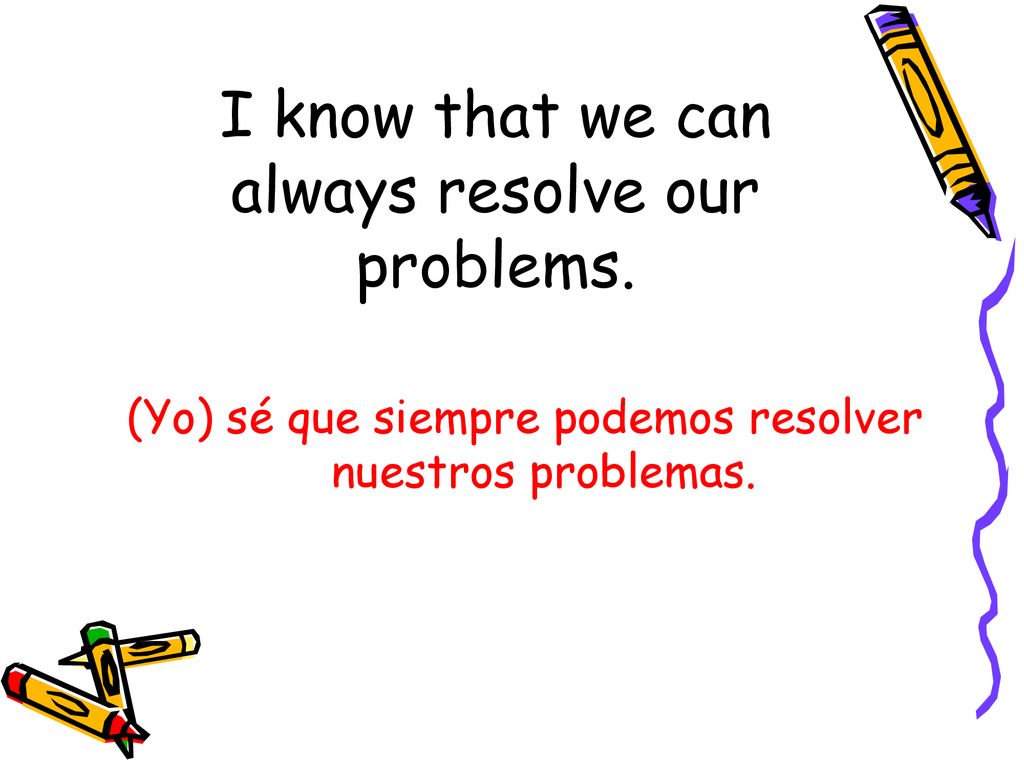 I know that we can always resolve our problems.

(Yo) sé que siempre podemos resolver nuestros problemas.